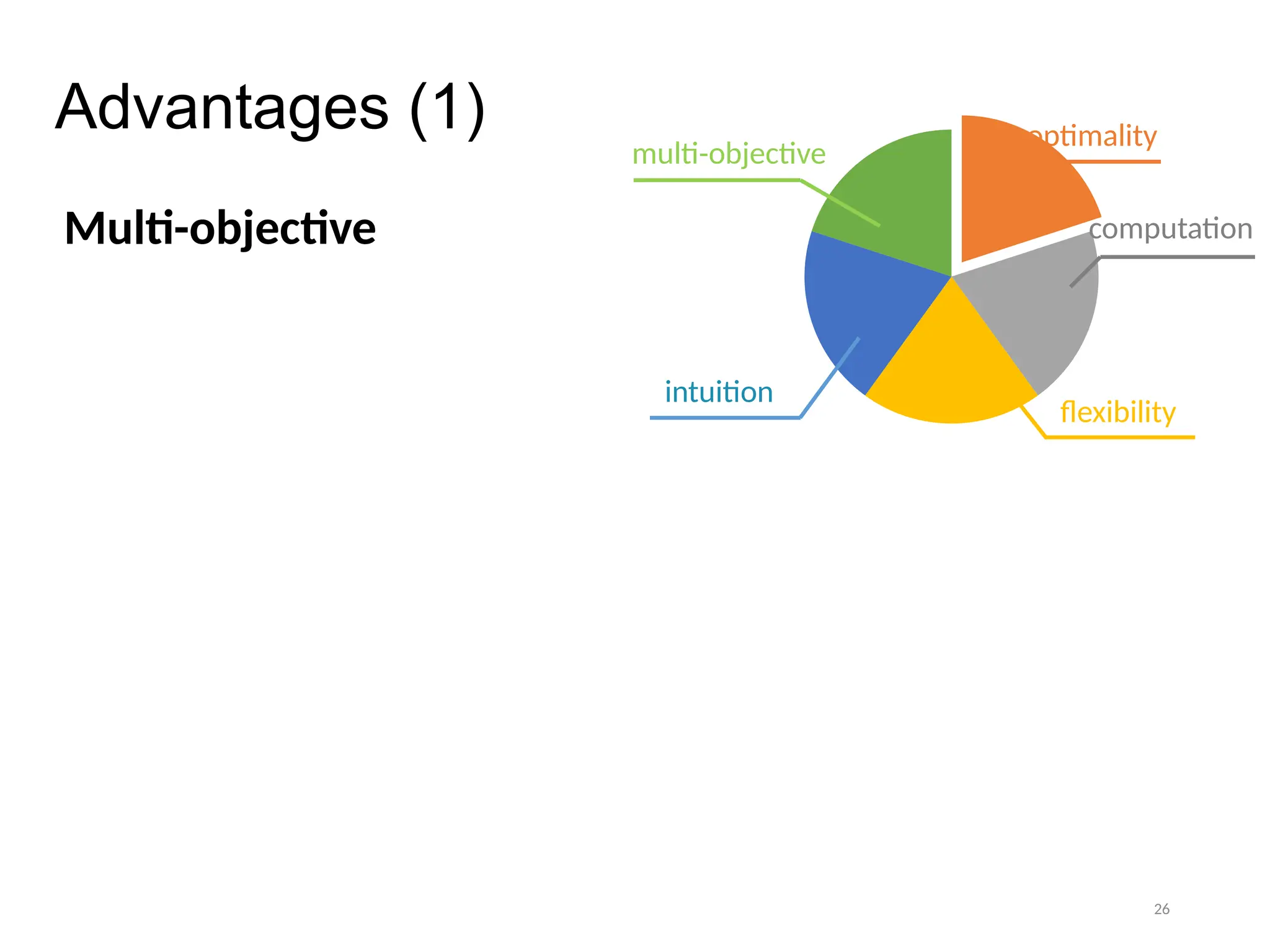 Advantages (1)

Multi-objective

multi-objective

optimality

computation

intuition

flexibility

26